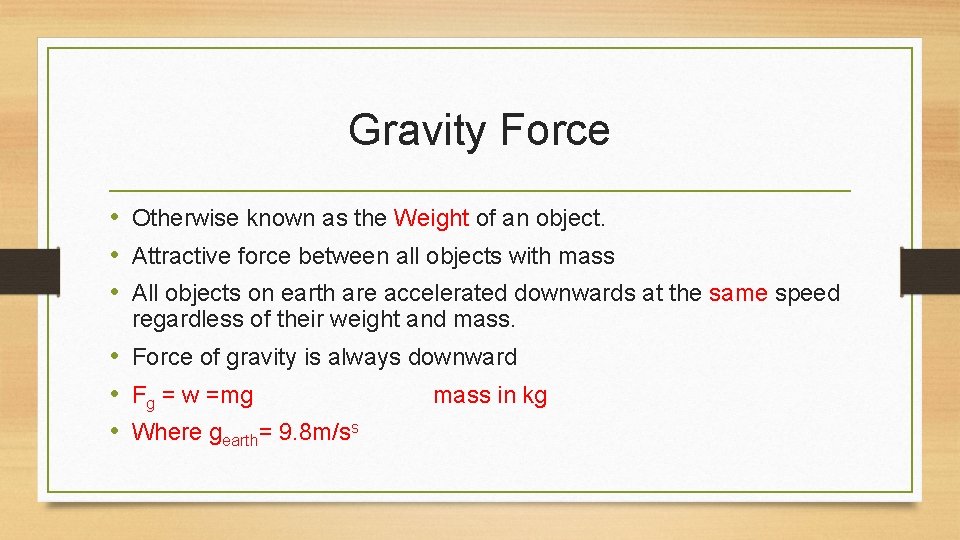 Gravity Force

• Otherwise known as the Weight of an object.
• Attractive force between all objects with mass
• All objects on earth are accelerated downwards at the same speed regardless of their weight and mass.
• Force of gravity is always downward
• $F_g$ = w =mg mass in kg
• Where $g_{earth}$= 9.8m/$s^s$